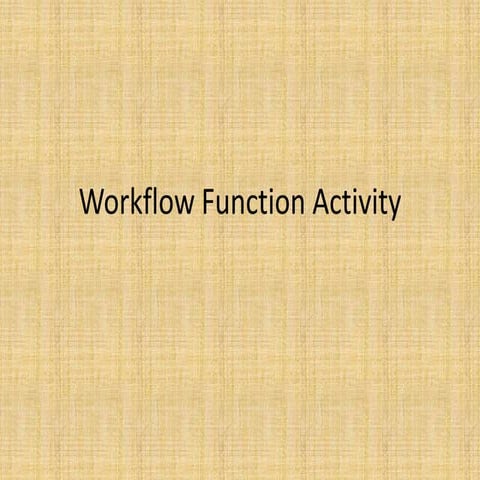 Workflow Function Activity